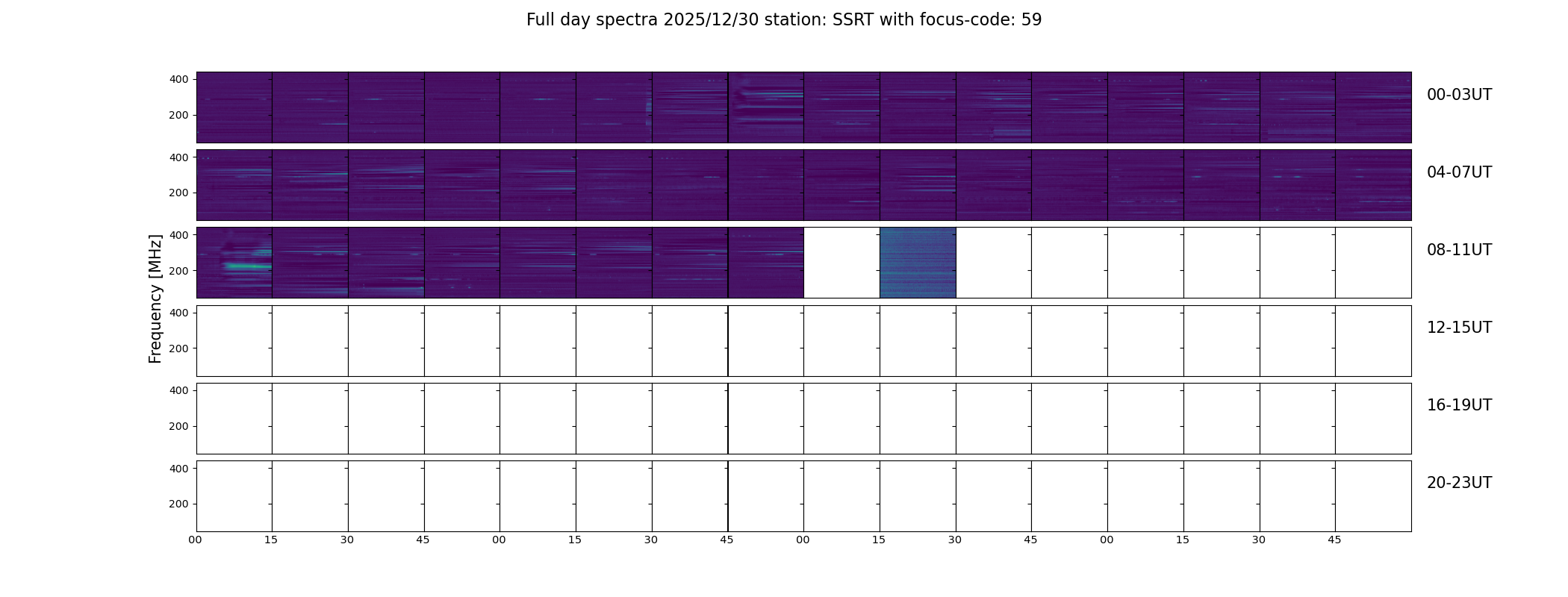 Full day spectra 2025/12/30 station: SSRT with focus-code: 59

Frequency [MHz]

400
200
00-03UT

400
200
04-07UT

400
200
08-11UT

400
200
12-15UT

400
200
16-19UT

400
200
20-23UT

00 15 30 45 00 15 30 45 00 15 30 45 00 15 30 45